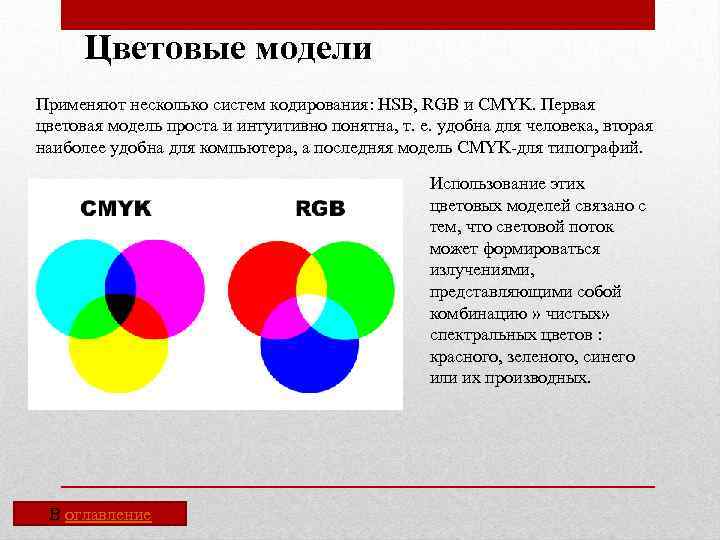 Цветовые модели

Применяют несколько систем кодирования: HSB, RGB и CMYK. Первая цветовая модель проста и интуитивно понятна, т. е. удобна для человека, вторая наиболее удобна для компьютера, а последняя модель CMYK-для типографий.

CMYK

RGB

Использование этих цветовых моделей связано с тем, что световой поток может формироваться излучениями, представляющими собой комбинацию » чистых» спектральных цветов : красного, зеленого, синего или их производных.

В оглавление